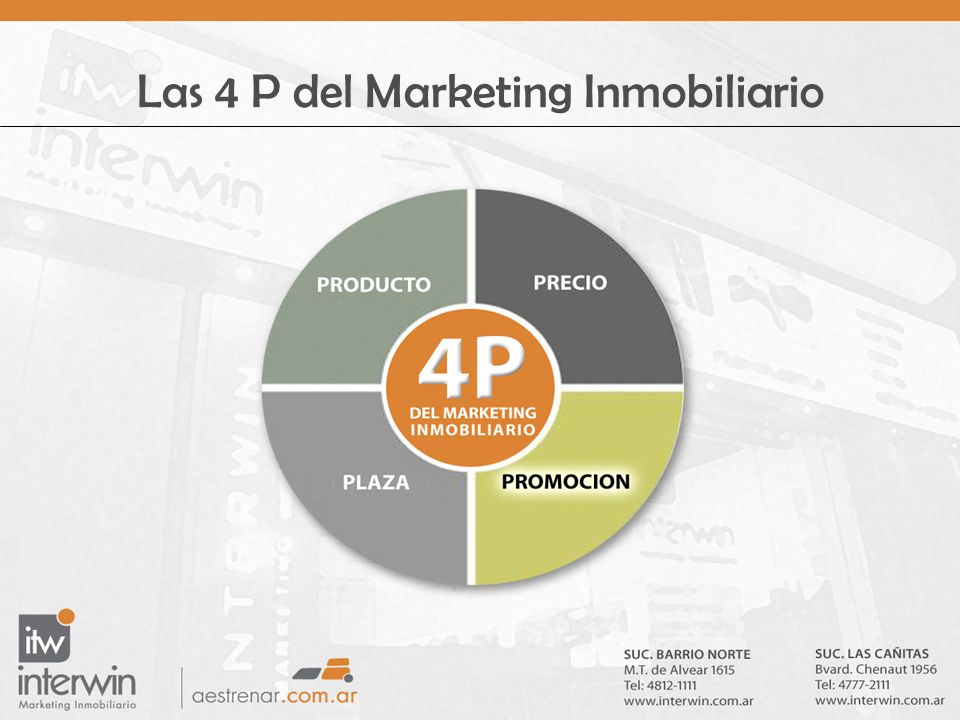 Las 4 P del Marketing Inmobiliario

PRODUCTO

PRECIO

4P
DEL MARKETING INMOBILIARIO

PLAZA

PROMOCION

itw
interwin
Marketing Inmobiliario

aestrenar.com.ar

SUC. BARRIO NORTE
M.T. de Alvear 1615
Tel: 4812-1111
www.interwin.com.ar

SUC. LAS CAÑITAS
Bvard. Chenaut 1956
Tel: 4777-2111
www.interwin.com.ar